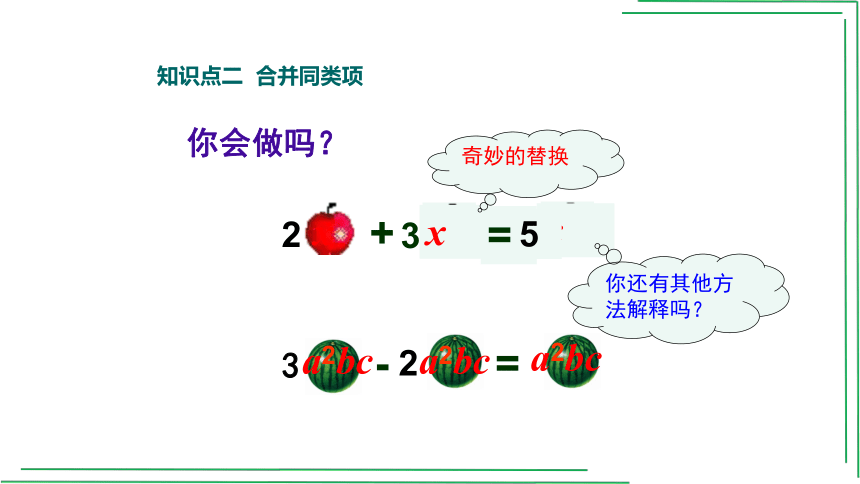 知识点二 合并同类项

你会做吗？

奇妙的替换

2 + 3 $x$ = 5

你还有其他方法解释吗？

3 $a^2bc$ - 2 $a^2bc$ = $a^2bc$